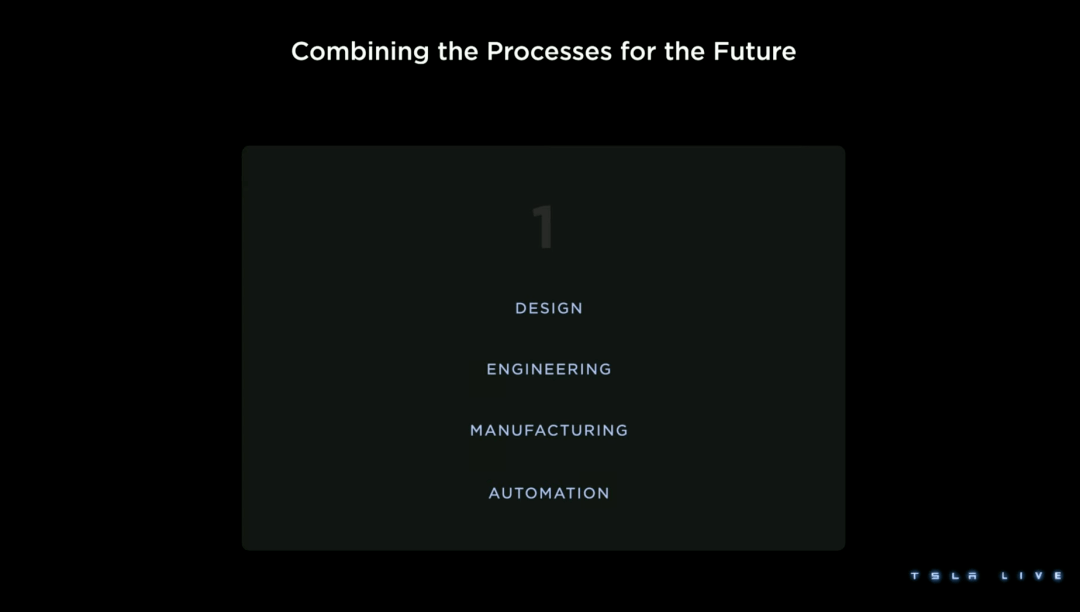 Combining the Processes for the Future

1

DESIGN

ENGINEERING

MANUFACTURING

AUTOMATION

TSLA LIVE